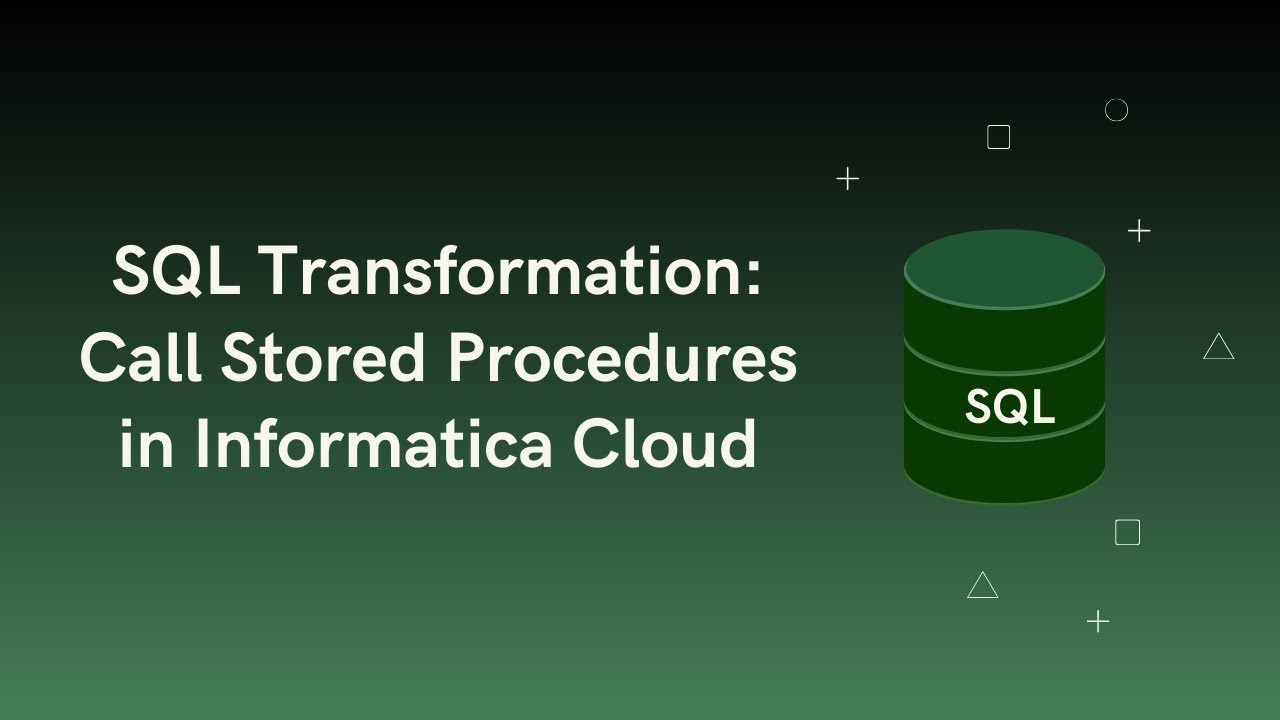 SQL Transformation: Call Stored Procedures in Informatica Cloud

SQL